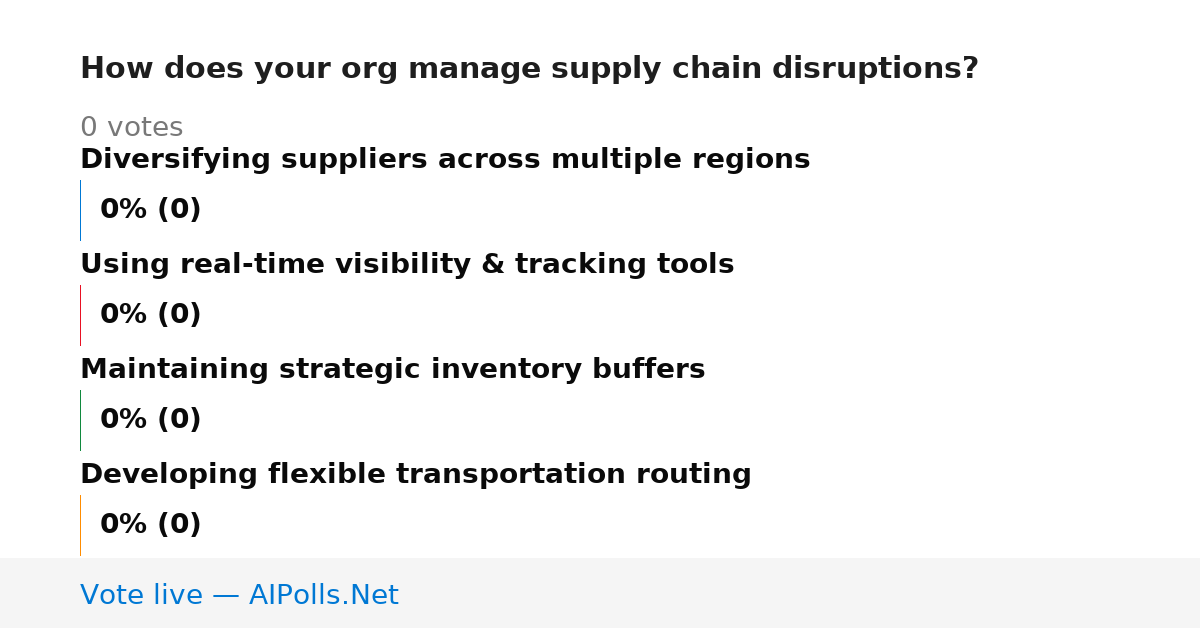 How does your org manage supply chain disruptions?

0 votes

Diversifying suppliers across multiple regions

0% (0)

Using real-time visibility & tracking tools

0% (0)

Maintaining strategic inventory buffers

0% (0)

Developing flexible transportation routing

0% (0)

Vote live — AIPolls.Net